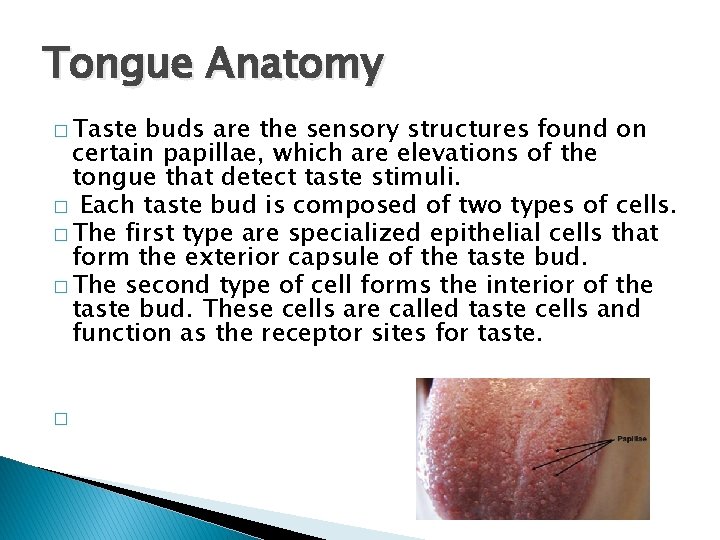 Tongue Anatomy

□ Taste buds are the sensory structures found on certain papillae, which are elevations of the tongue that detect taste stimuli.

□ Each taste bud is composed of two types of cells.

□ The first type are specialized epithelial cells that form the exterior capsule of the taste bud.

□ The second type of cell forms the interior of the taste bud. These cells are called taste cells and function as the receptor sites for taste.

□

Papillae